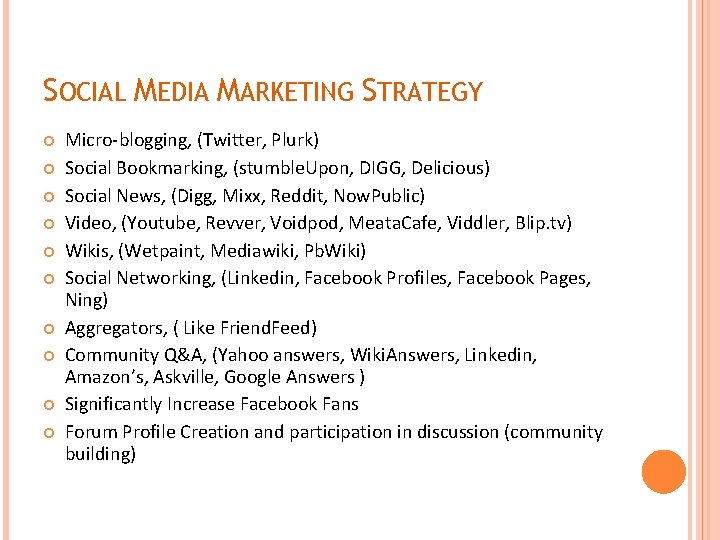 SOCIAL MEDIA MARKETING STRATEGY

- Micro-blogging, (Twitter, Plurk)
- Social Bookmarking, (stumbleUpon, DIGG, Delicious)
- Social News, (Digg, Mixx, Reddit, NowPublic)
- Video, (Youtube, Revver, Voidpod, MeataCafe, Viddler, Blip.tv)
- Wikis, (Wetpaint, Mediawiki, PbWiki)
- Social Networking, (Linkedin, Facebook Profiles, Facebook Pages, Ning)
- Aggregators, ( Like FriendFeed)
- Community Q&A, (Yahoo answers, WikiAnswers, Linkedin, Amazon's, Askville, Google Answers )
- Significantly Increase Facebook Fans
- Forum Profile Creation and participation in discussion (community building)